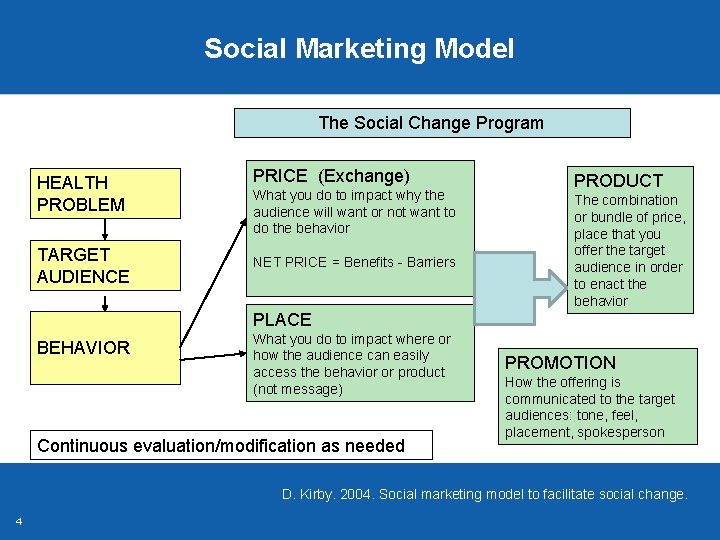 Social Marketing Model

The Social Change Program

HEALTH PROBLEM

TARGET AUDIENCE

BEHAVIOR

PRICE (Exchange)
What you do to impact why the audience will want or not want to do the behavior

NET PRICE = Benefits - Barriers

PLACE
What you do to impact where or how the audience can easily access the behavior or product (not message)

PRODUCT
The combination or bundle of price, place that you offer the target audience in order to enact the behavior

PROMOTION
How the offering is communicated to the target audiences: tone, feel, placement, spokesperson

Continuous evaluation/modification as needed

D. Kirby. 2004. Social marketing model to facilitate social change.

4